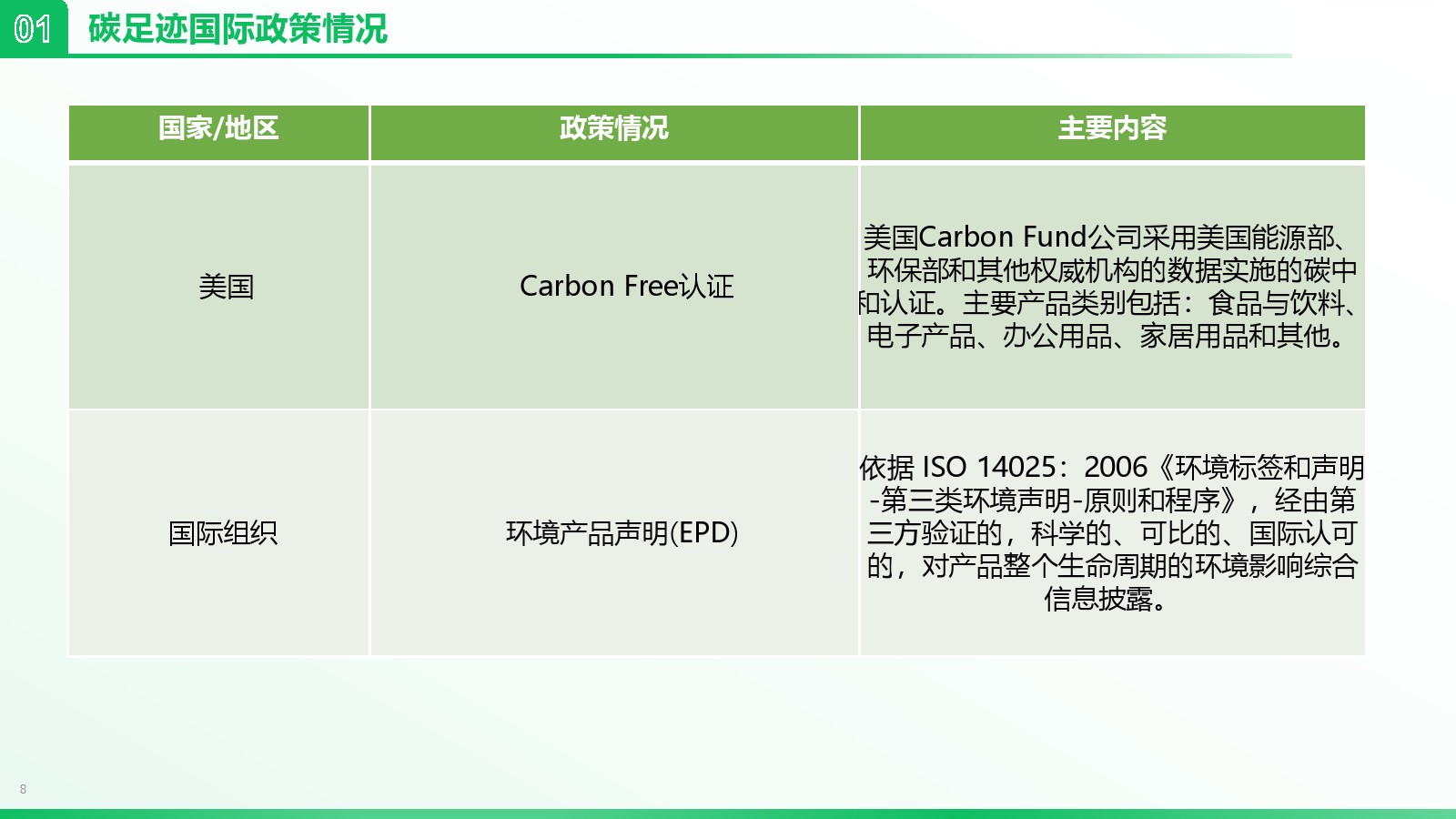 01 碳足迹国际政策情况

| 国家/地区 | 政策情况 | 主要内容 |
|---|---|---|
| 美国 | Carbon Free认证 | 美国Carbon Fund公司采用美国能源部、环保部和其他权威机构的数据实施的碳中和认证。主要产品类别包括：食品与饮料、电子产品、办公用品、家居用品和其他。 |
| 国际组织 | 环境产品声明(EPD) | 依据 ISO 14025：2006《环境标签和声明-第三类环境声明-原则和程序》，经由第三方验证的，科学的、可比的、国际认可的，对产品整个生命周期的环境影响综合信息披露。 |

8